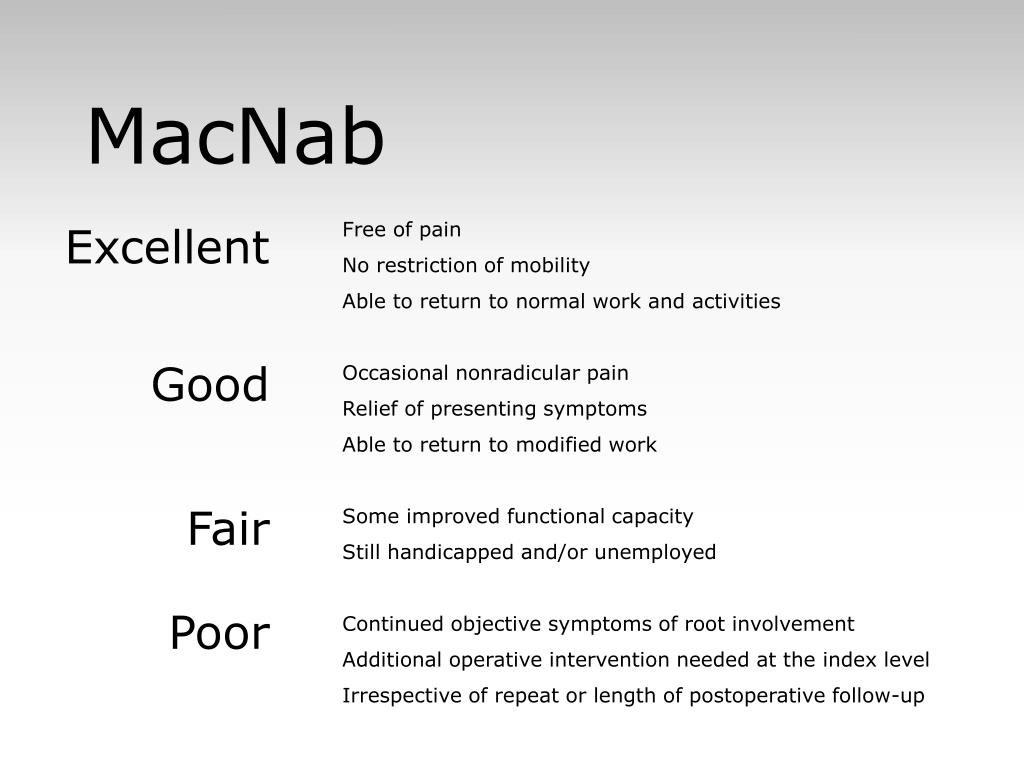 MacNab

Excellent

Free of pain
No restriction of mobility
Able to return to normal work and activities

Good

Occasional nonradicular pain
Relief of presenting symptoms
Able to return to modified work

Fair

Some improved functional capacity
Still handicapped and/or unemployed

Poor

Continued objective symptoms of root involvement
Additional operative intervention needed at the index level
Irrespective of repeat or length of postoperative follow-up